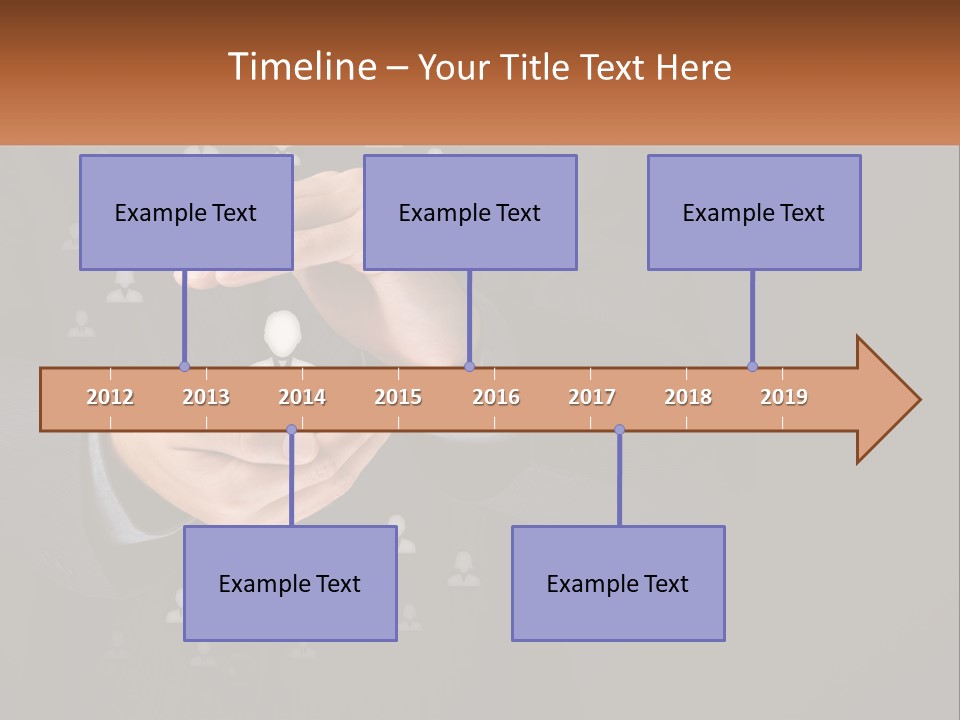 Timeline – Your Title Text Here

Example Text

Example Text

Example Text

2012 2013 2014 2015 2016 2017 2018 2019

Example Text

Example Text